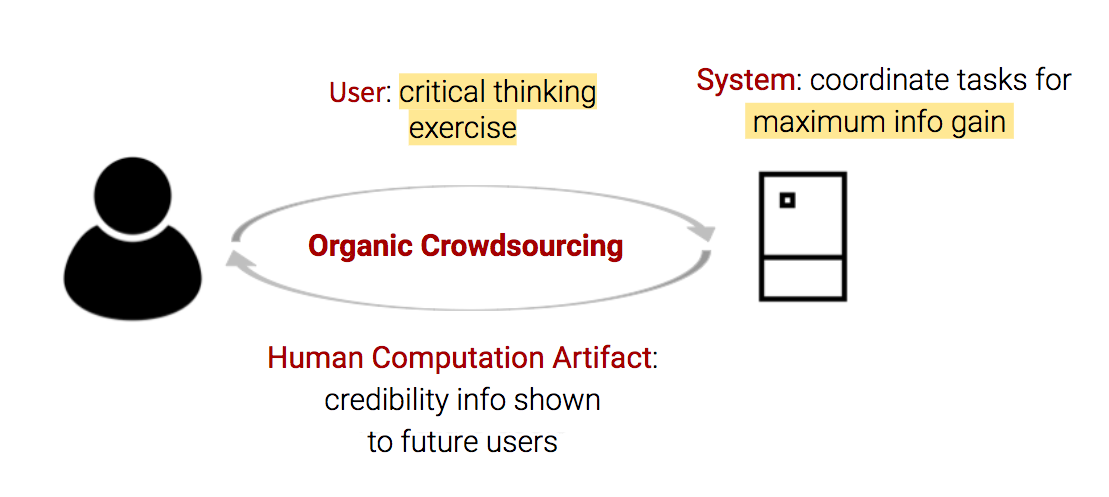 User: critical thinking exercise

System: coordinate tasks for maximum info gain

Organic Crowdsourcing

Human Computation Artifact: credibility info shown to future users